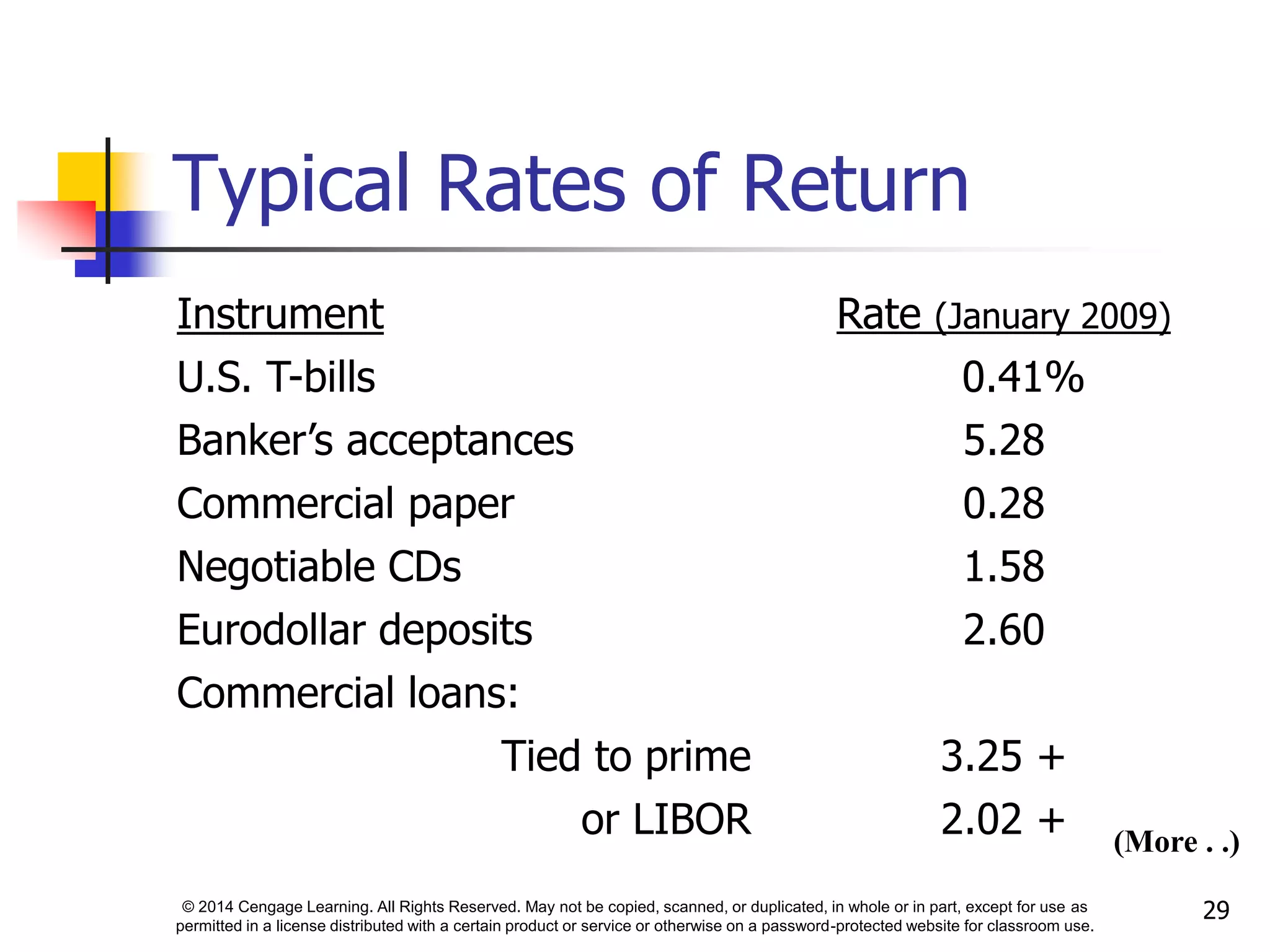 Typical Rates of Return

| Instrument | Rate (January 2009) |
|---|---|
| U.S. T-bills | 0.41% |
| Banker's acceptances | 5.28 |
| Commercial paper | 0.28 |
| Negotiable CDs | 1.58 |
| Eurodollar deposits | 2.60 |
| Commercial loans: | |
| Tied to prime | 3.25 + |
| or LIBOR | 2.02 + |

(More . .)

© 2014 Cengage Learning. All Rights Reserved. May not be copied, scanned, or duplicated, in whole or in part, except for use as permitted in a license distributed with a certain product or service or otherwise on a password-protected website for classroom use.

29